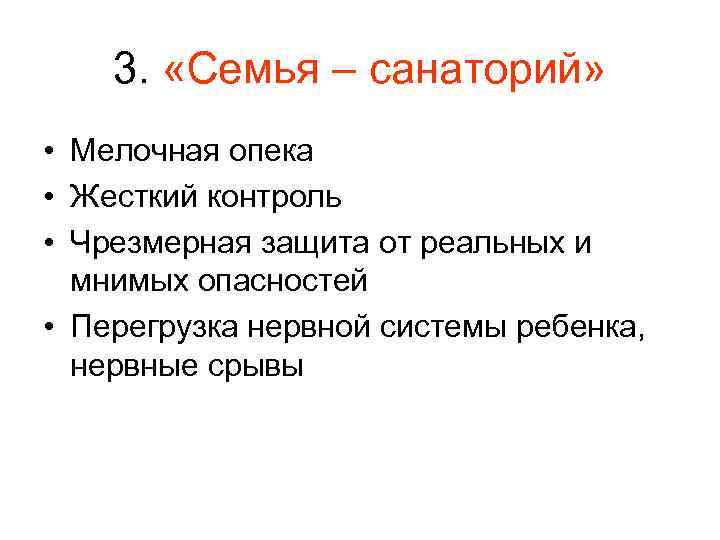 3. «Семья – санаторий»

• Мелочная опека
• Жесткий контроль
• Чрезмерная защита от реальных и мнимых опасностей
• Перегрузка нервной системы ребенка, нервные срывы